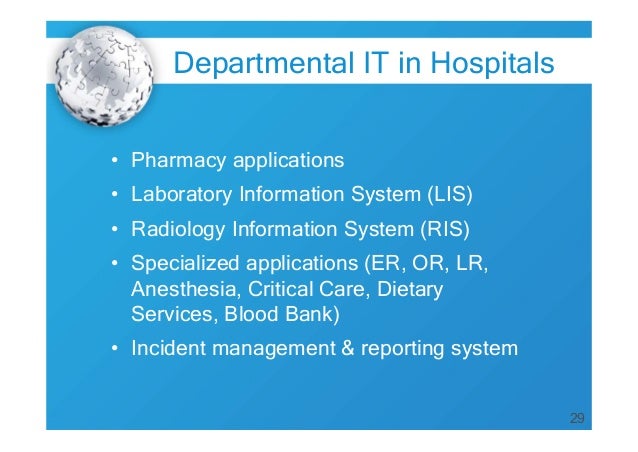 Departmental IT in Hospitals

• Pharmacy applications
• Laboratory Information System (LIS)
• Radiology Information System (RIS)
• Specialized applications (ER, OR, LR, Anesthesia, Critical Care, Dietary Services, Blood Bank)
• Incident management & reporting system

29